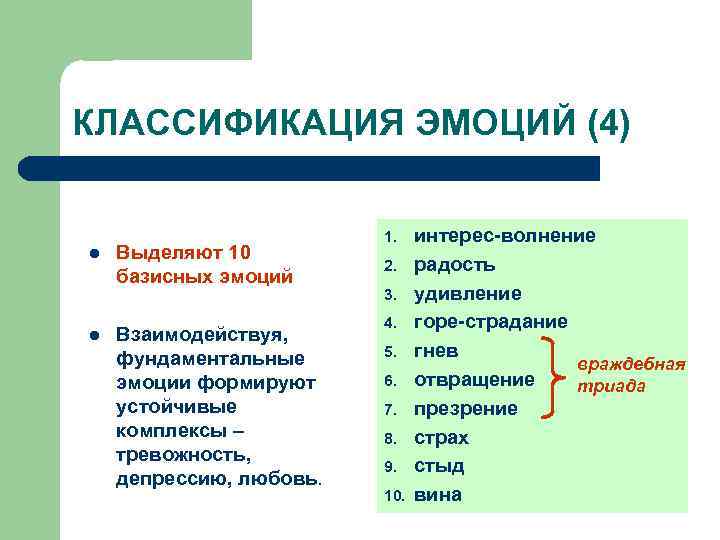 КЛАССИФИКАЦИЯ ЭМОЦИЙ (4)

- Выделяют 10 базисных эмоций

- Взаимодействуя, фундаментальные эмоции формируют устойчивые комплексы – тревожность, депрессию, любовь.

1. интерес-волнение
2. радость
3. удивление
4. горе-страдание
5. гнев
6. отвращение
7. презрение
8. страх
9. стыд
10. вина

враждебная триада